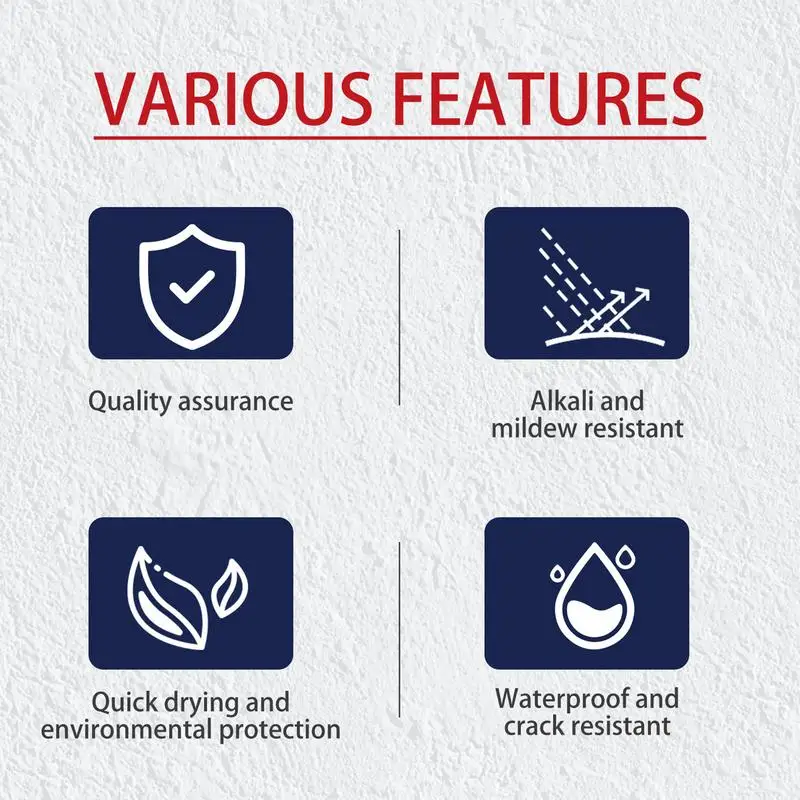 VARIOUS FEATURES

Quality assurance

Alkali and mildew resistant

Quick drying and environmental protection

Waterproof and crack resistant